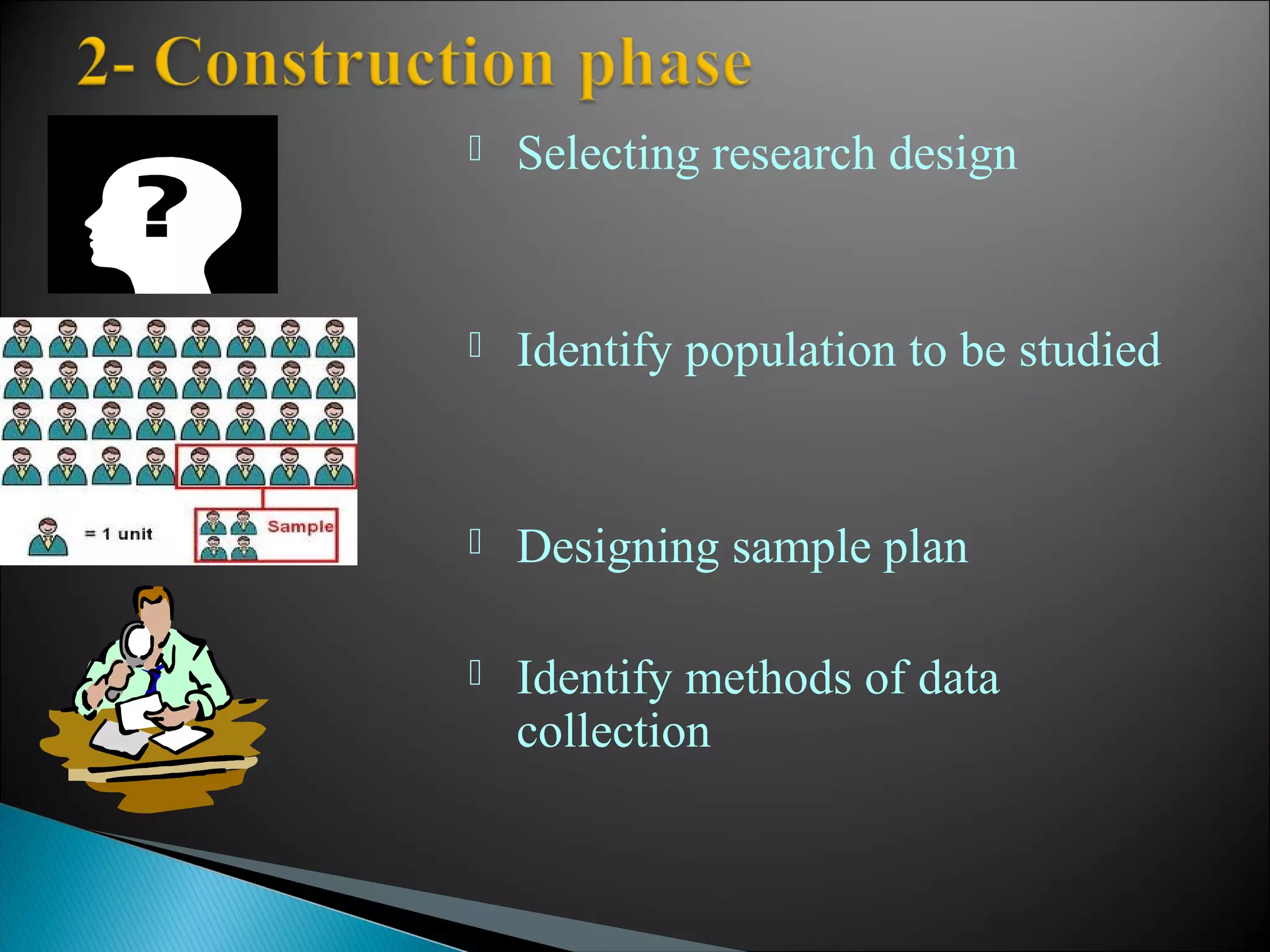 2- Construction phase

?

= 1 unit

Sample

Selecting research design

Identify population to be studied

Designing sample plan

Identify methods of data collection